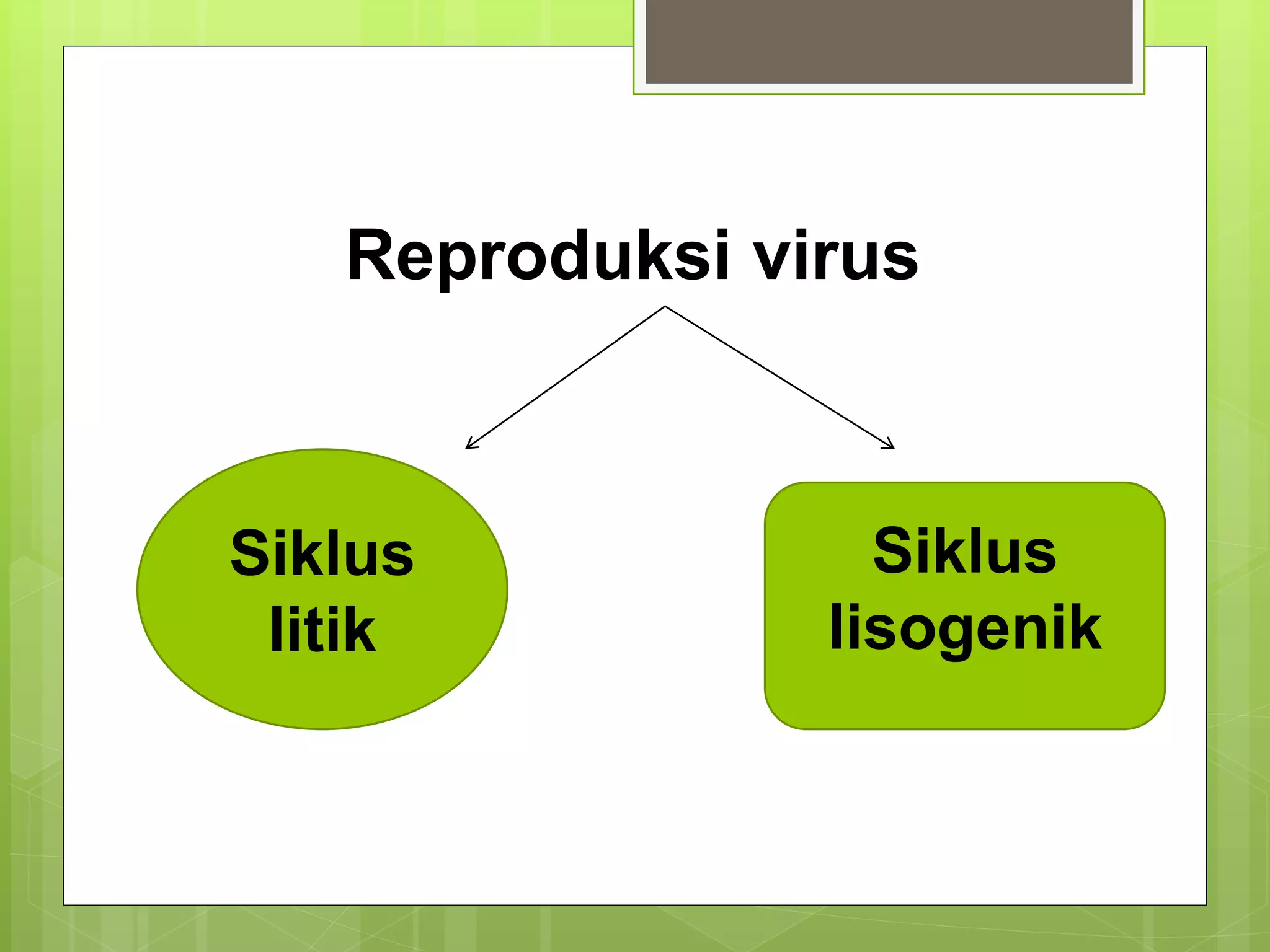 Reproduksi virus

Siklus litik

Siklus lisogenik